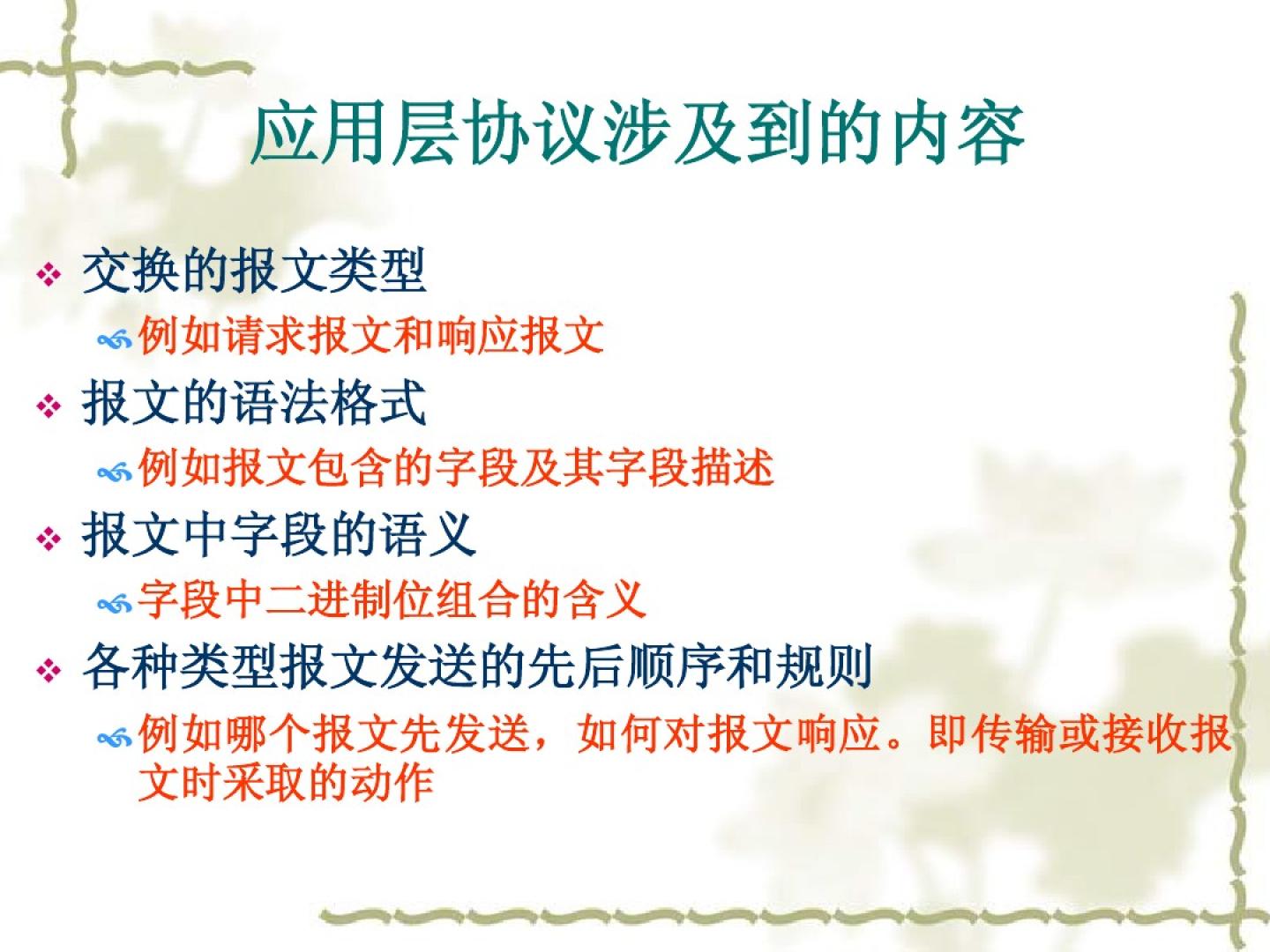 应用层协议涉及到的内容

交换的报文类型

例如请求报文和响应报文

报文的语法格式

例如报文包含的字段及其字段描述

报文中字段的语义

字段中二进制位组合的含义

各种类型报文发送的先后顺序和规则

例如哪个报文先发送，如何对报文响应。即传输或接收报文时采取的动作